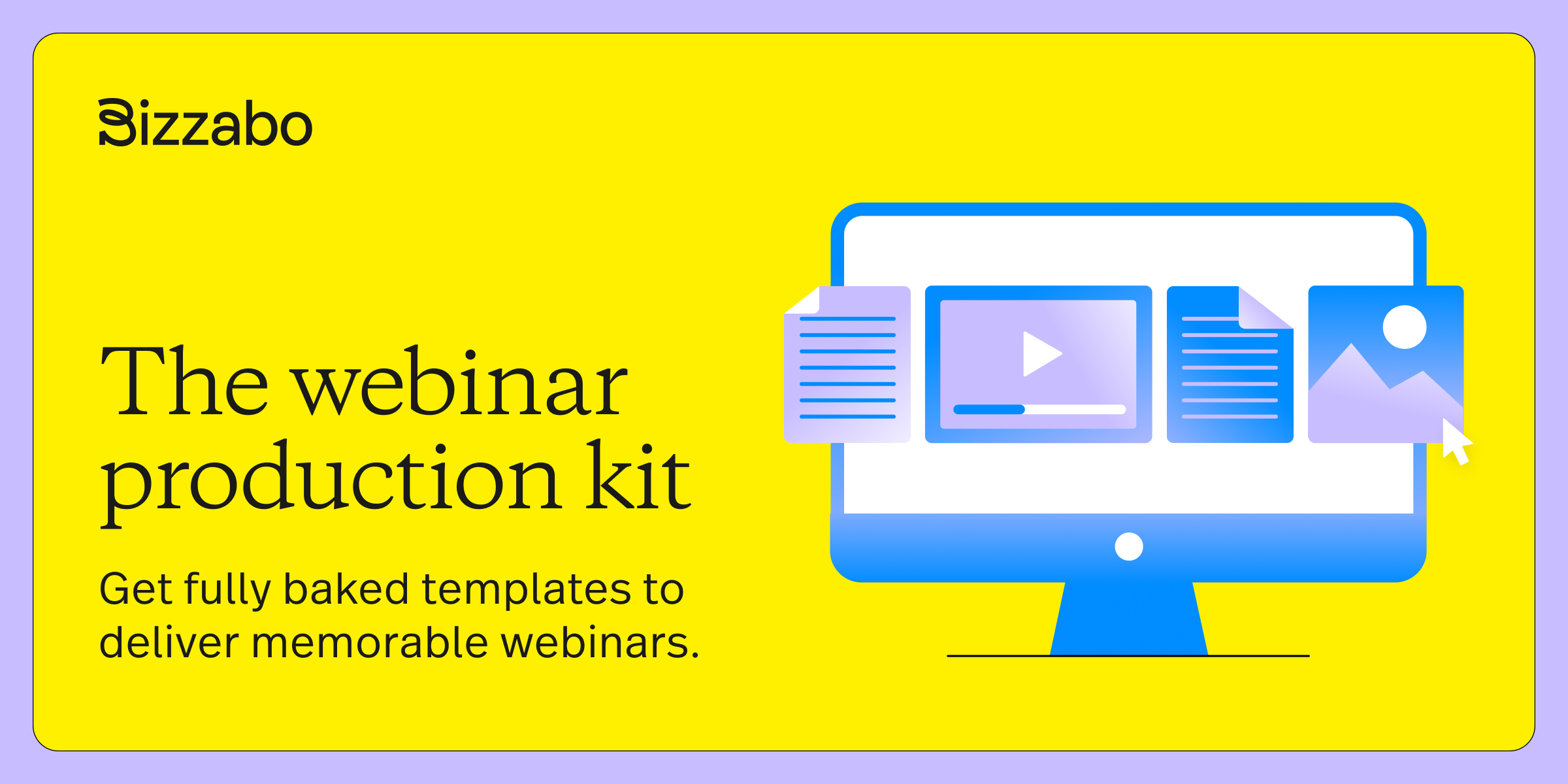 Bizzabo

The webinar production kit

Get fully baked templates to deliver memorable webinars.